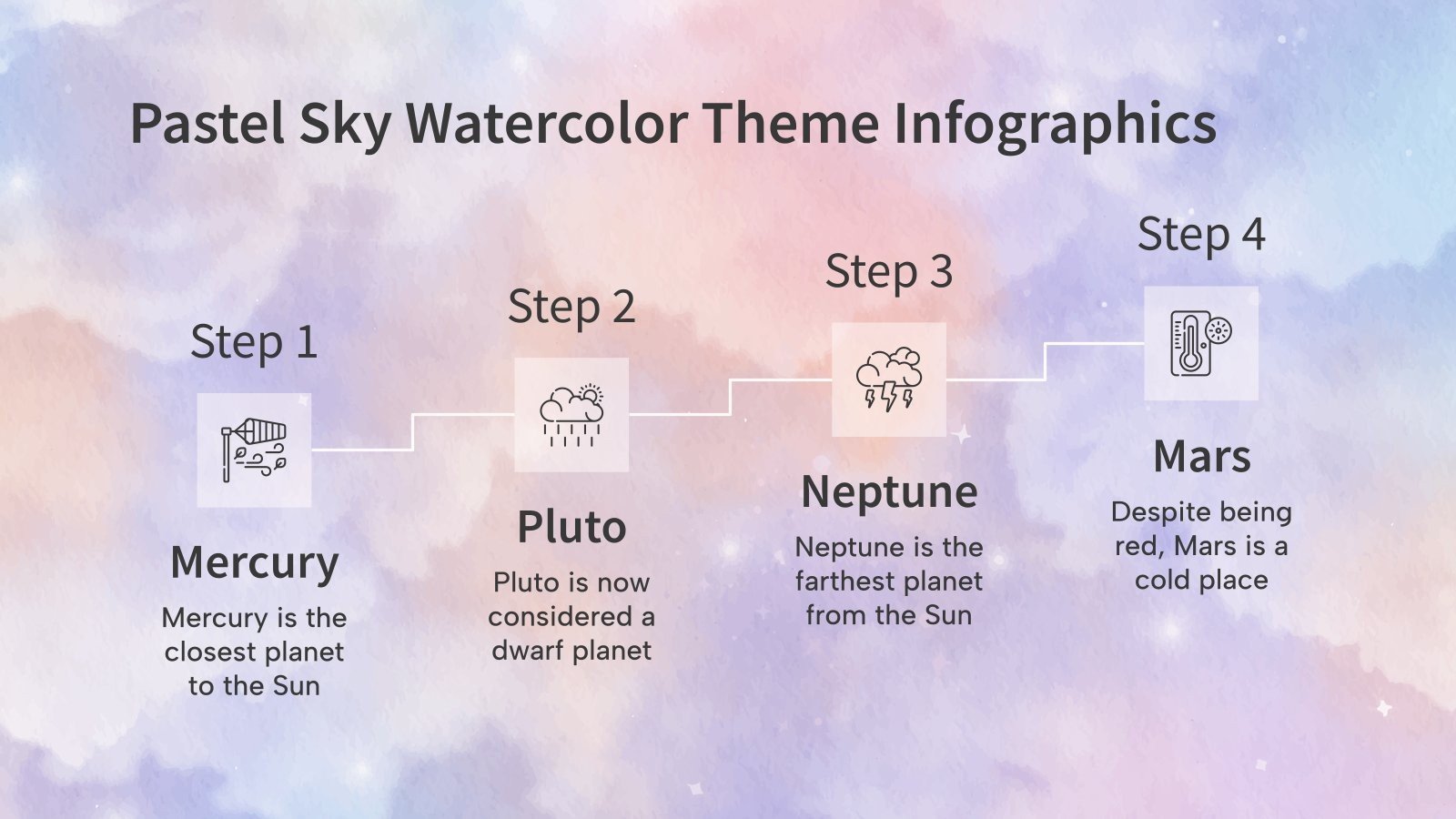 Pastel Sky Watercolor Theme Infographics

Step 1

Mercury

Mercury is the closest planet to the Sun

Step 2

Pluto

Pluto is now considered a dwarf planet

Step 3

Neptune

Neptune is the farthest planet from the Sun

Step 4

Mars

Despite being red, Mars is a cold place